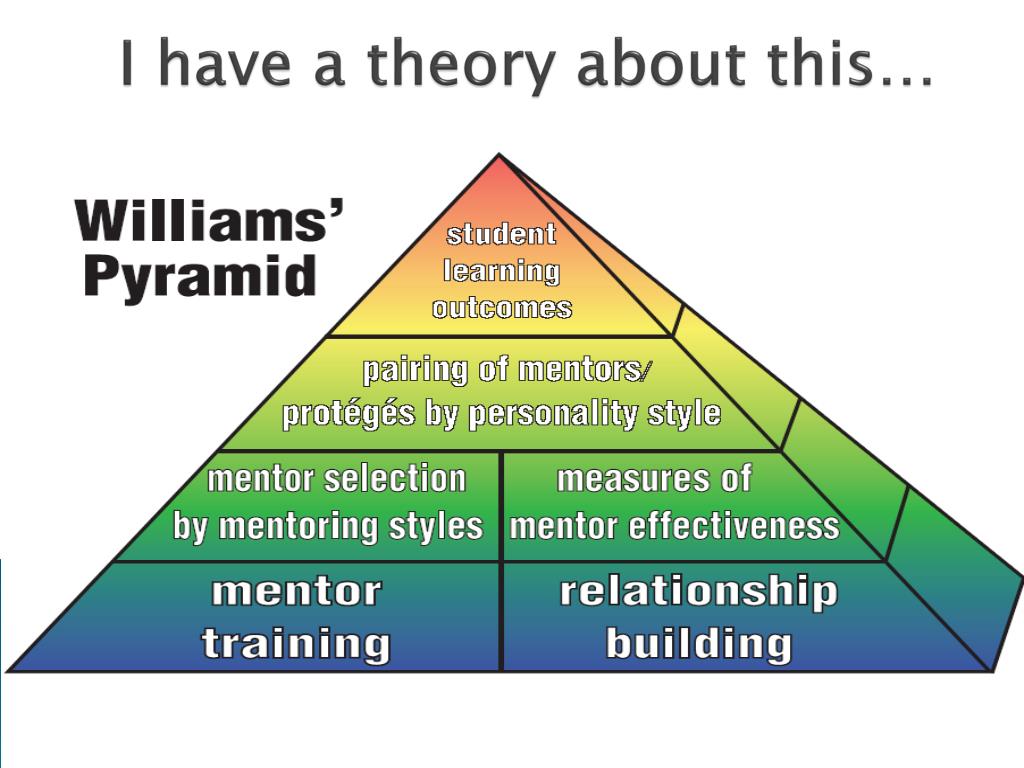 I have a theory about this…

Williams' Pyramid

student learning outcomes

pairing of mentors/ protégés by personality style

mentor selection by mentoring styles

measures of mentor effectiveness

mentor training

relationship building